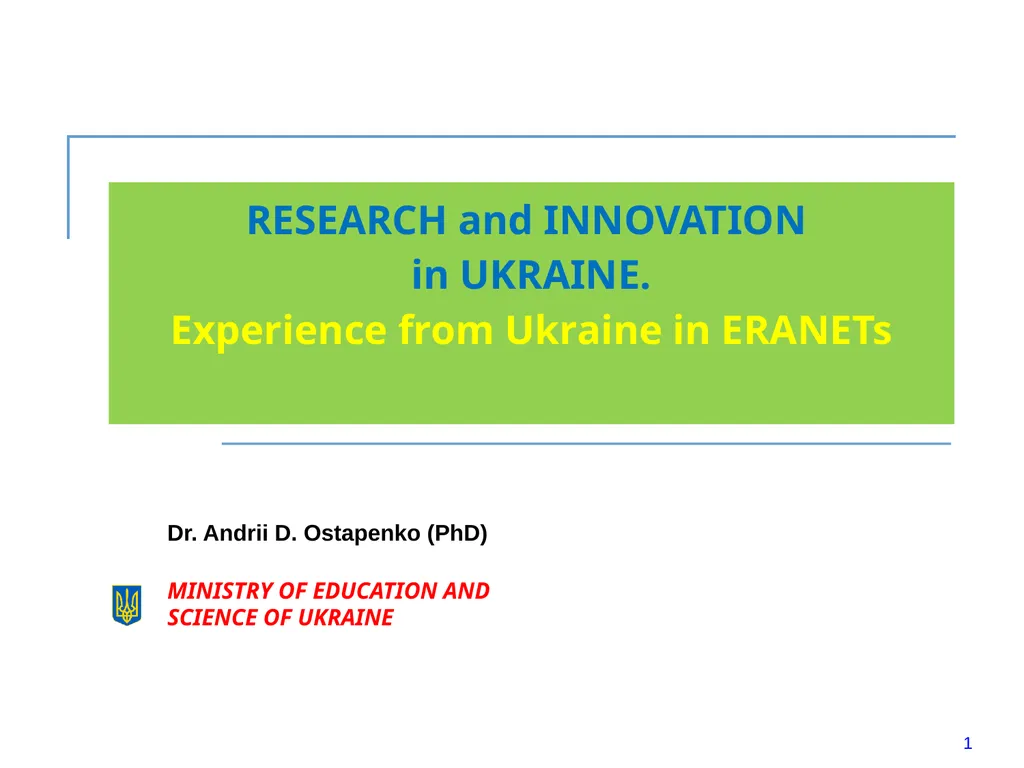 RESEARCH and INNOVATION
in UKRAINE.
Experience from Ukraine in ERANETs

Dr. Andrii D. Ostapenko (PhD)

MINISTRY OF EDUCATION AND SCIENCE OF UKRAINE

1